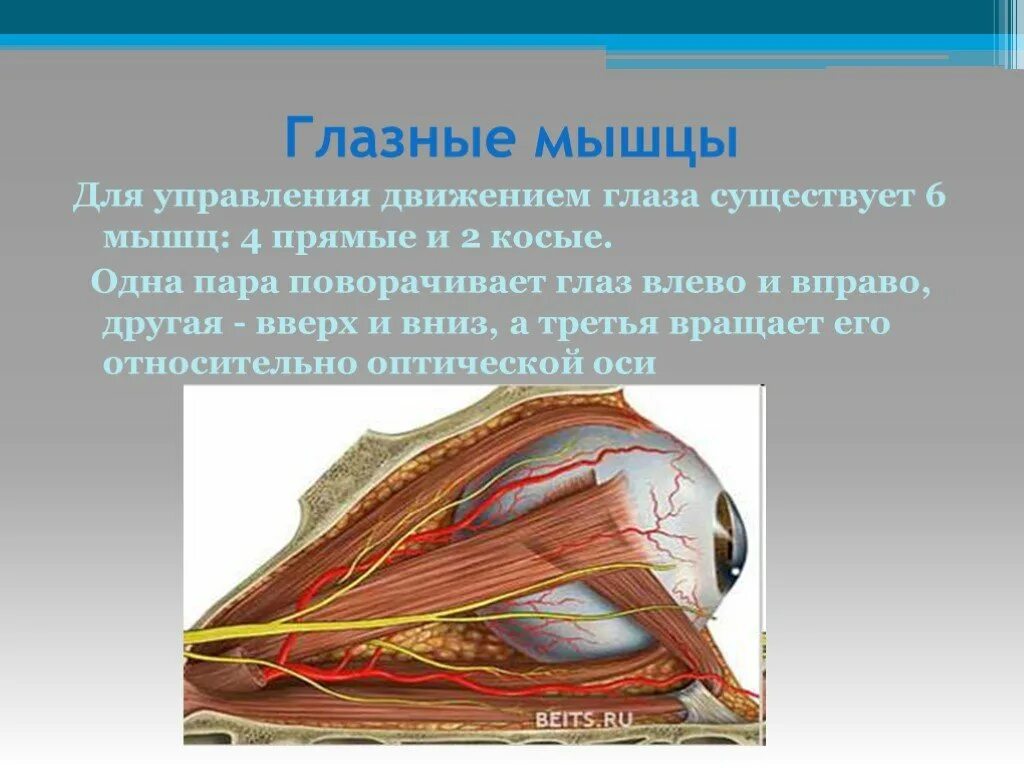 Глазные мышцы

Для управления движением глаза существует 6 мышц: 4 прямые и 2 косые.

Одна пара поворачивает глаз влево и вправо, другая - вверх и вниз, а третья вращает его относительно оптической оси

BEITS.RU